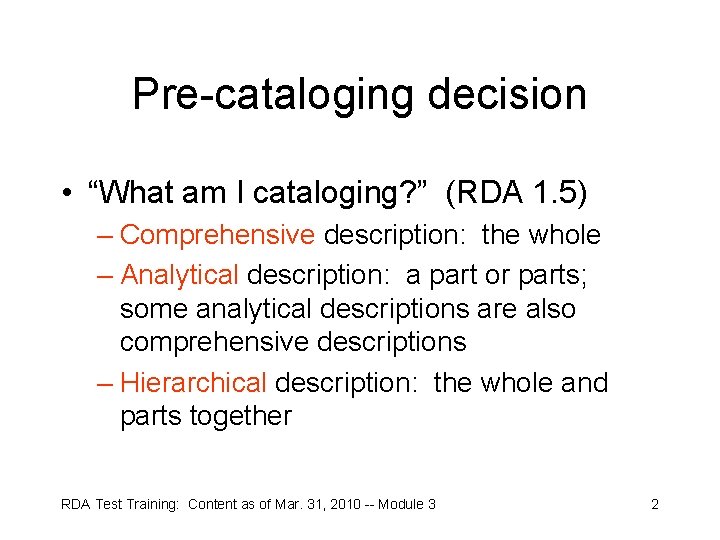 Pre-cataloging decision

• “What am I cataloging?” (RDA 1.5)

– Comprehensive description: the whole

– Analytical description: a part or parts; some analytical descriptions are also comprehensive descriptions

– Hierarchical description: the whole and parts together

RDA Test Training: Content as of Mar. 31, 2010 -- Module 3

2